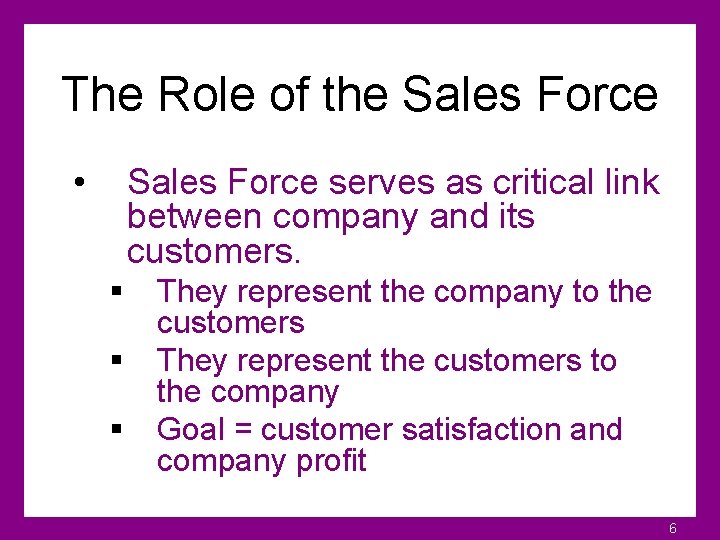 The Role of the Sales Force

• Sales Force serves as critical link between company and its customers.
  ▪ They represent the company to the customers
  ▪ They represent the customers to the company
  ▪ Goal = customer satisfaction and company profit

6